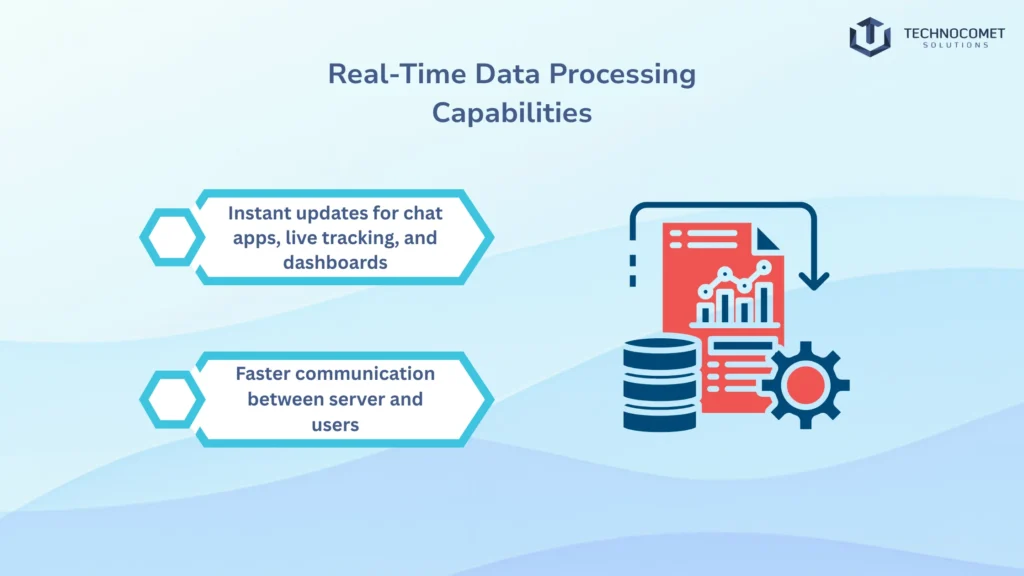 TECHNOCOMET
SOLUTIONS

Real-Time Data Processing Capabilities

Instant updates for chat apps, live tracking, and dashboards

Faster communication between server and users